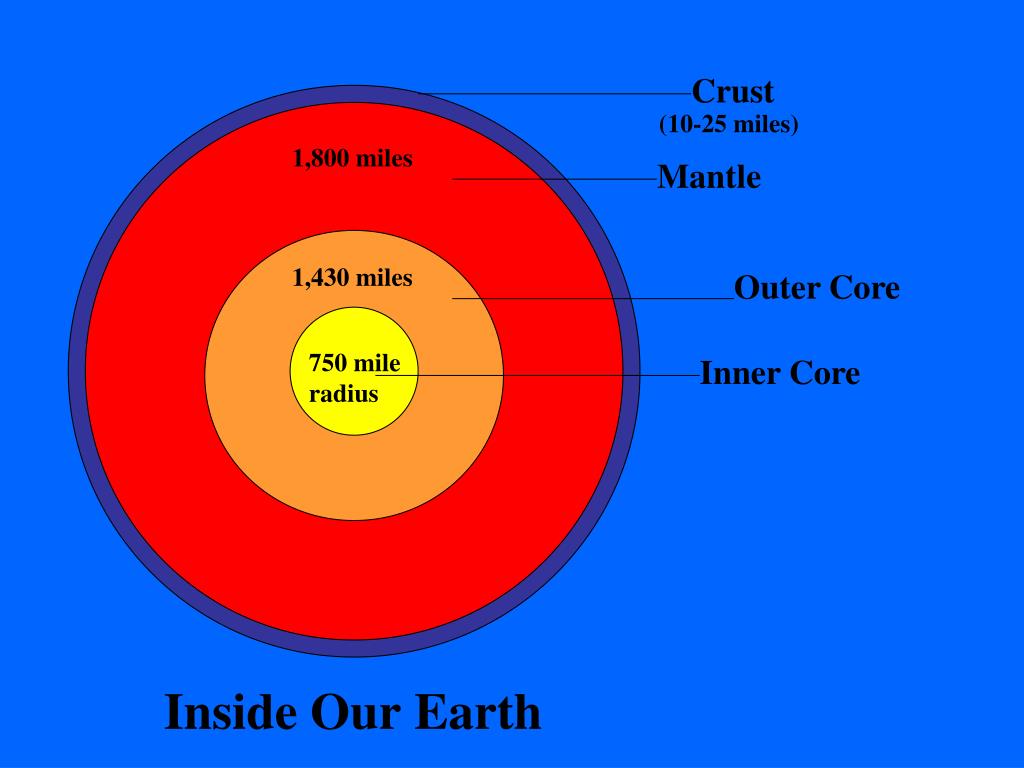 Crust
(10-25 miles)

1,800 miles

Mantle

1,430 miles

Outer Core

750 mile radius

Inner Core

Inside Our Earth